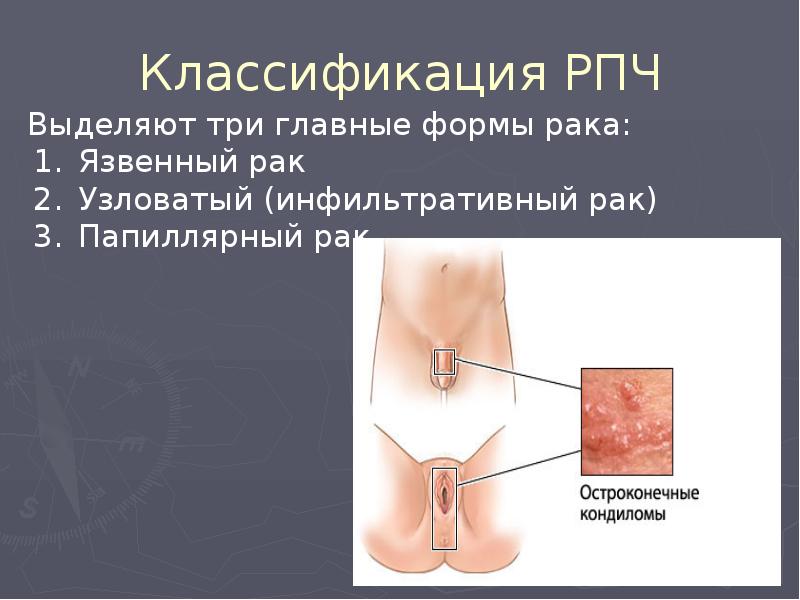 Классификация РПЧ

Выделяют три главные формы рака:
1. Язвенный рак
2. Узловатый (инфильтративный рак)
3. Папиллярный рак

Остроконечные кондиломы